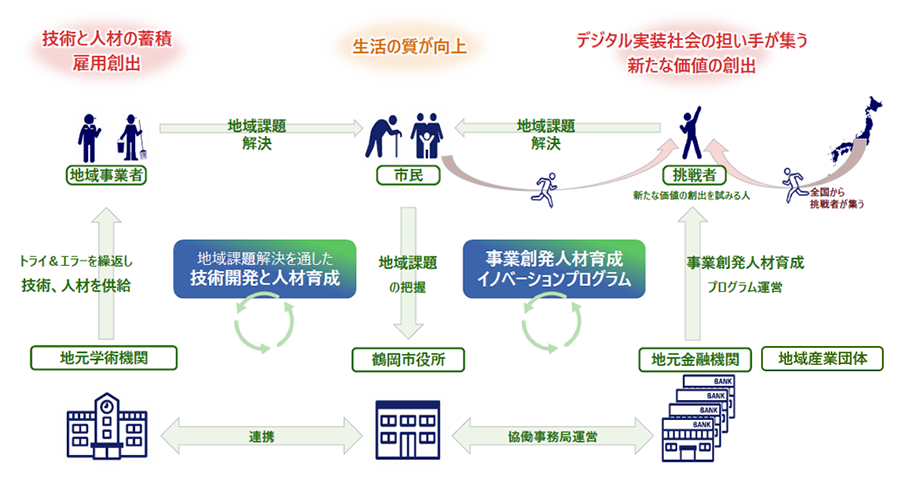 技術と人材の蓄積
雇用創出

生活の質が向上

デジタル実装社会の担い手が集う
新たな価値の創出

地域課題
解決

地域課題
解決

地域事業者

市民

挑戦者

新たな価値の創出を試みる人

全国から
挑戦者が集う

トライ＆エラーを繰返し
技術、人材を供給

地域課題解決を通した
技術開発と人材育成

地域課題
の把握

事業創発人材育成
イノベーションプログラム

事業創発人材育成
プログラム運営

地元学術機関

鶴岡市役所

地元金融機関

地域産業団体

BANK
BANK
BANK
BANK

連携

協働事務局運営